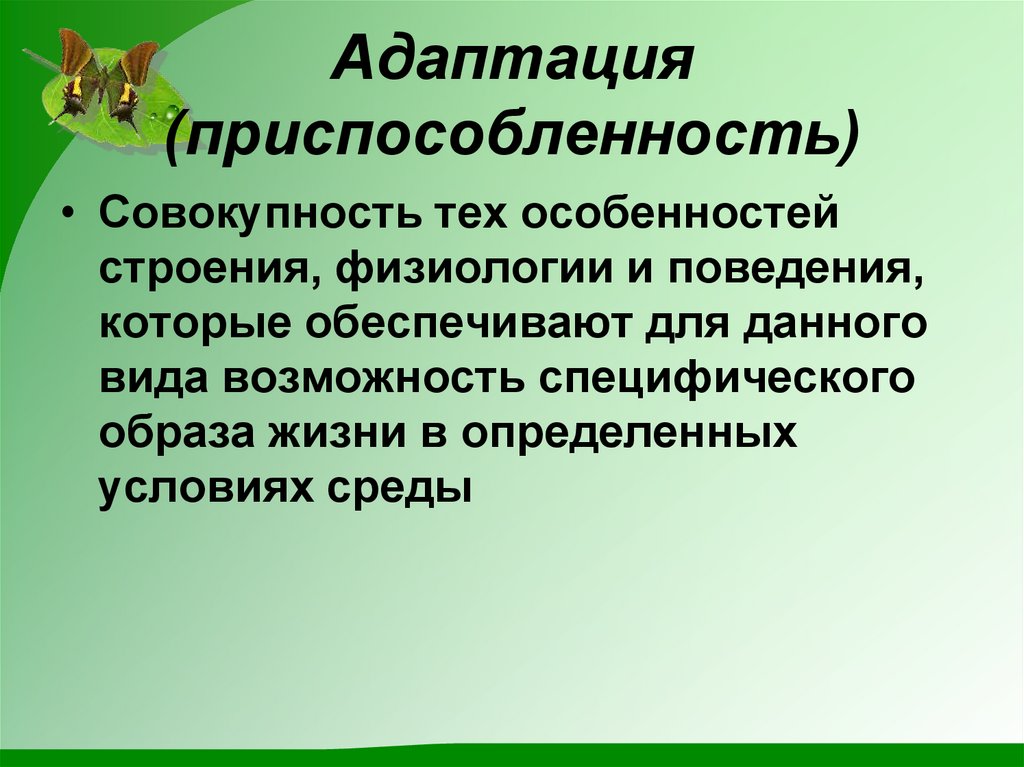 Адаптация (приспособленность)

• Совокупность тех особенностей строения, физиологии и поведения, которые обеспечивают для данного вида возможность специфического образа жизни в определенных условиях среды